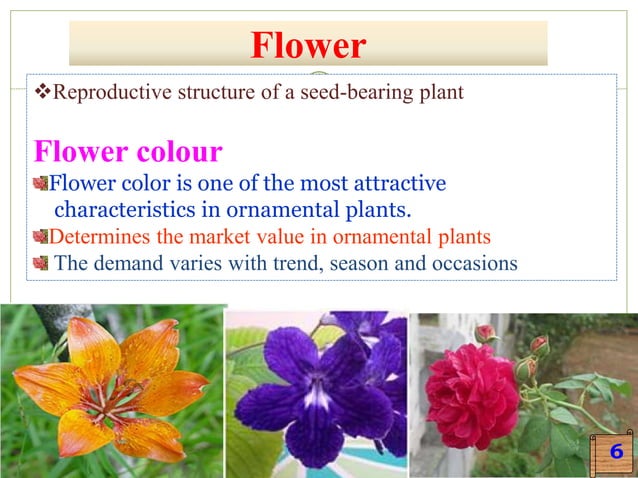 Flower

❖Reproductive structure of a seed-bearing plant

Flower colour

Flower color is one of the most attractive characteristics in ornamental plants.

Determines the market value in ornamental plants

The demand varies with trend, season and occasions

6